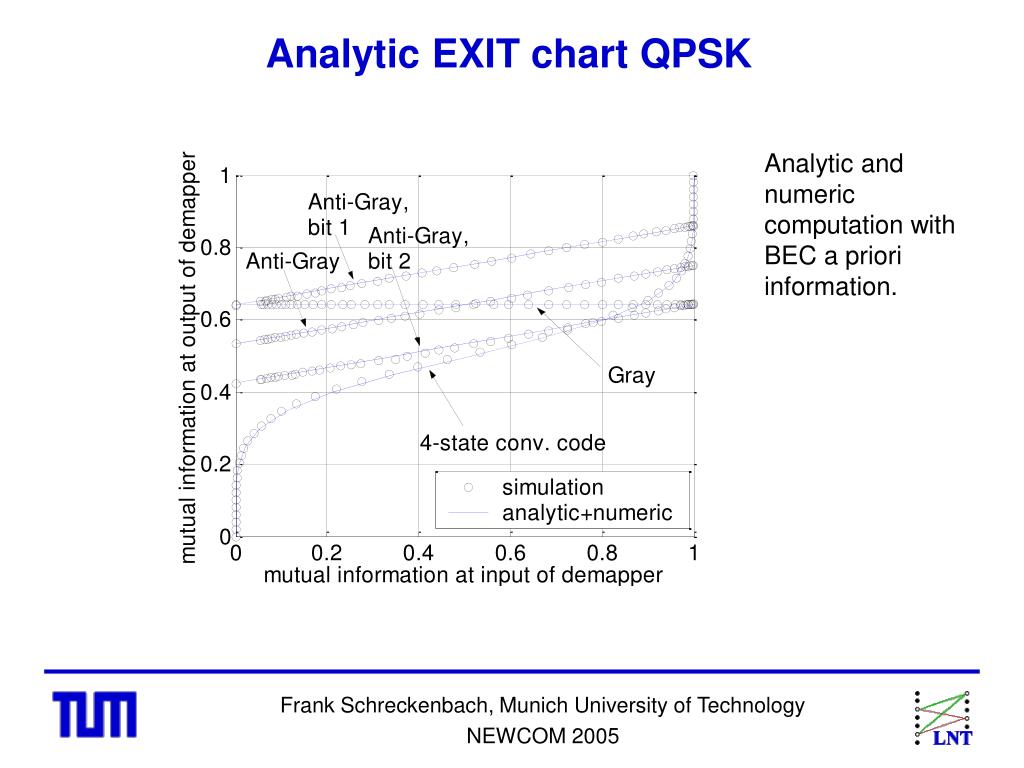 Analytic EXIT chart QPSK

mutual information at output of demapper

1
0.8
0.6
0.4
0.2
0

Anti-Gray, bit 1

Anti-Gray, bit 2

Anti-Gray

Gray

4-state conv. code

simulation
analytic+numeric

0 0.2 0.4 0.6 0.8 1

mutual information at input of demapper

Analytic and numeric computation with BEC a priori information.

TUM

Frank Schreckenbach, Munich University of Technology
NEWCOM 2005

LNT